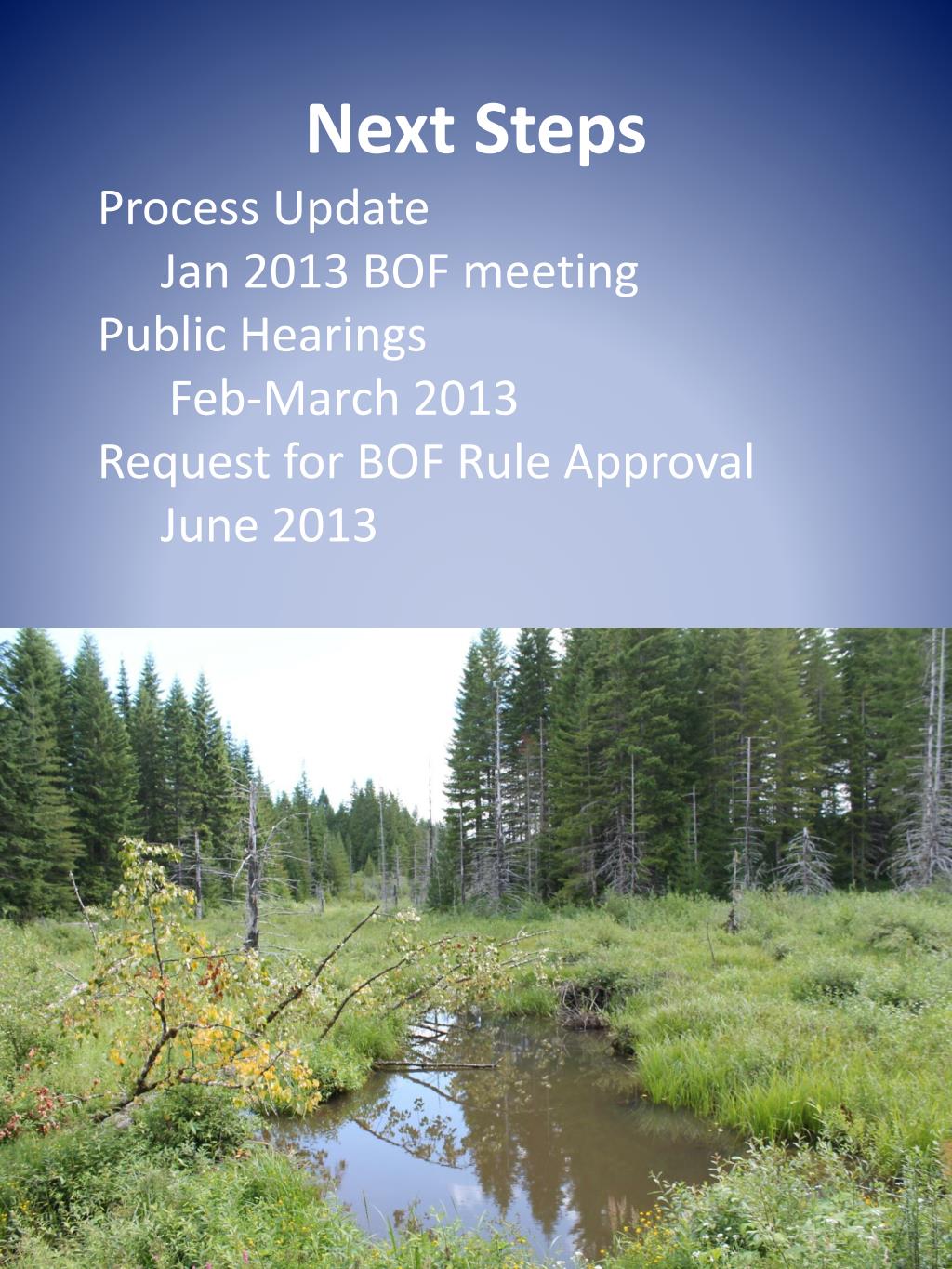 Next Steps

Process Update
Jan 2013 BOF meeting
Public Hearings
Feb-March 2013
Request for BOF Rule Approval
June 2013